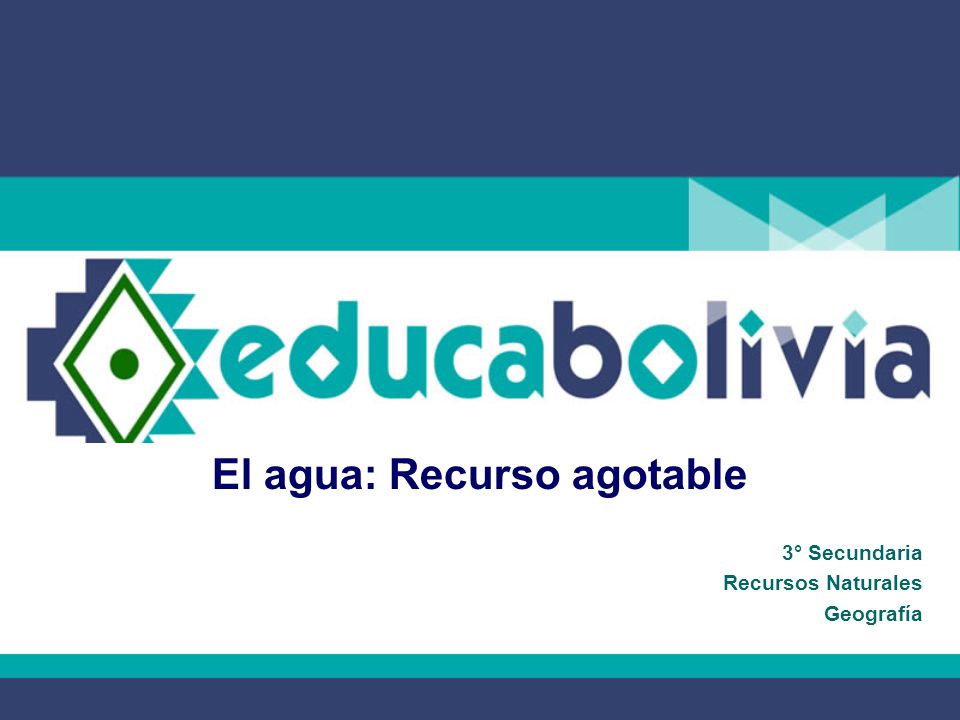 educabolivia

El agua: Recurso agotable

3° Secundaria
Recursos Naturales
Geografía